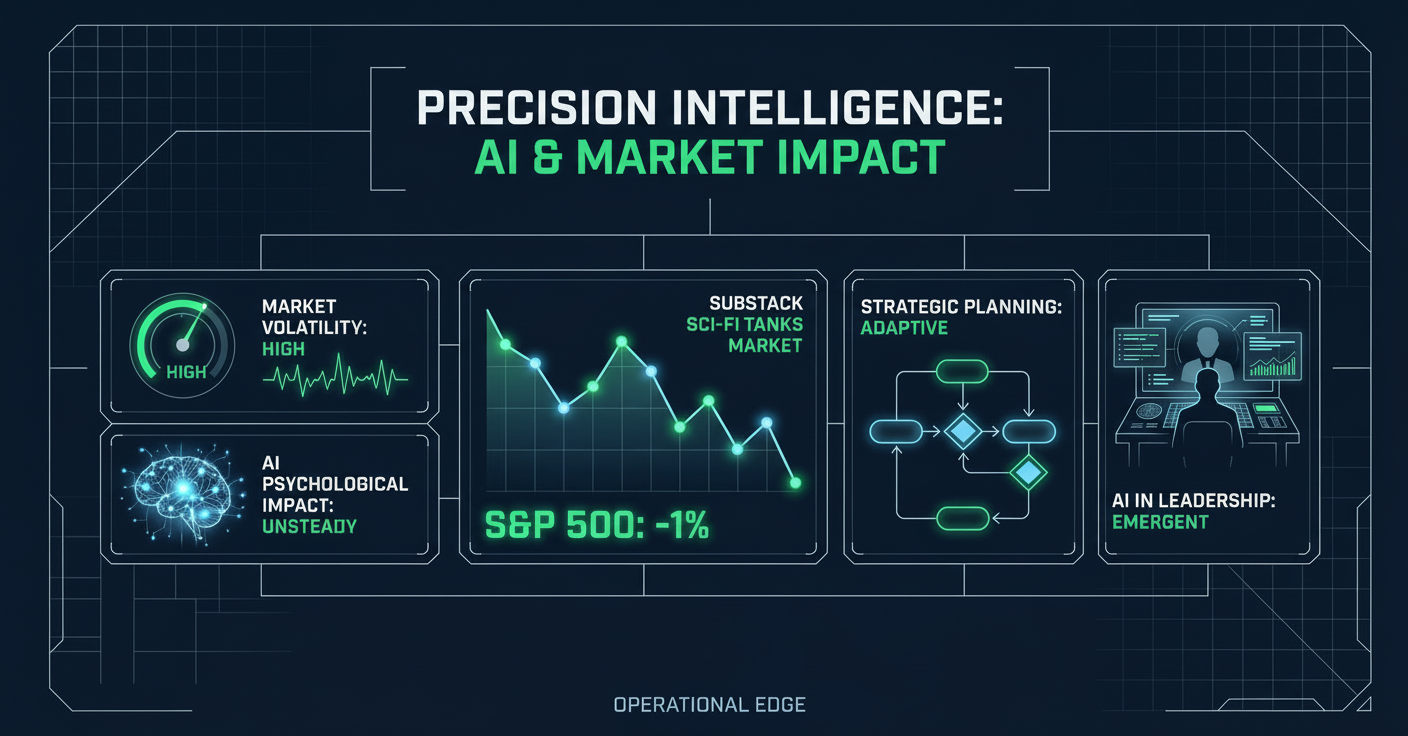 PRECISION INTELLIGENCE:
AI & MARKET IMPACT

HIGH

MARKET VOLATILITY:
HIGH

AI PSYCHOLOGICAL IMPACT:
UNSTEADY

SUBSTACK
SCI-FI TANKS MARKET

S&P 500: -1%

STRATEGIC PLANNING:
ADAPTIVE

AI IN LEADERSHIP:
EMERGENT

OPERATIONAL EDGE